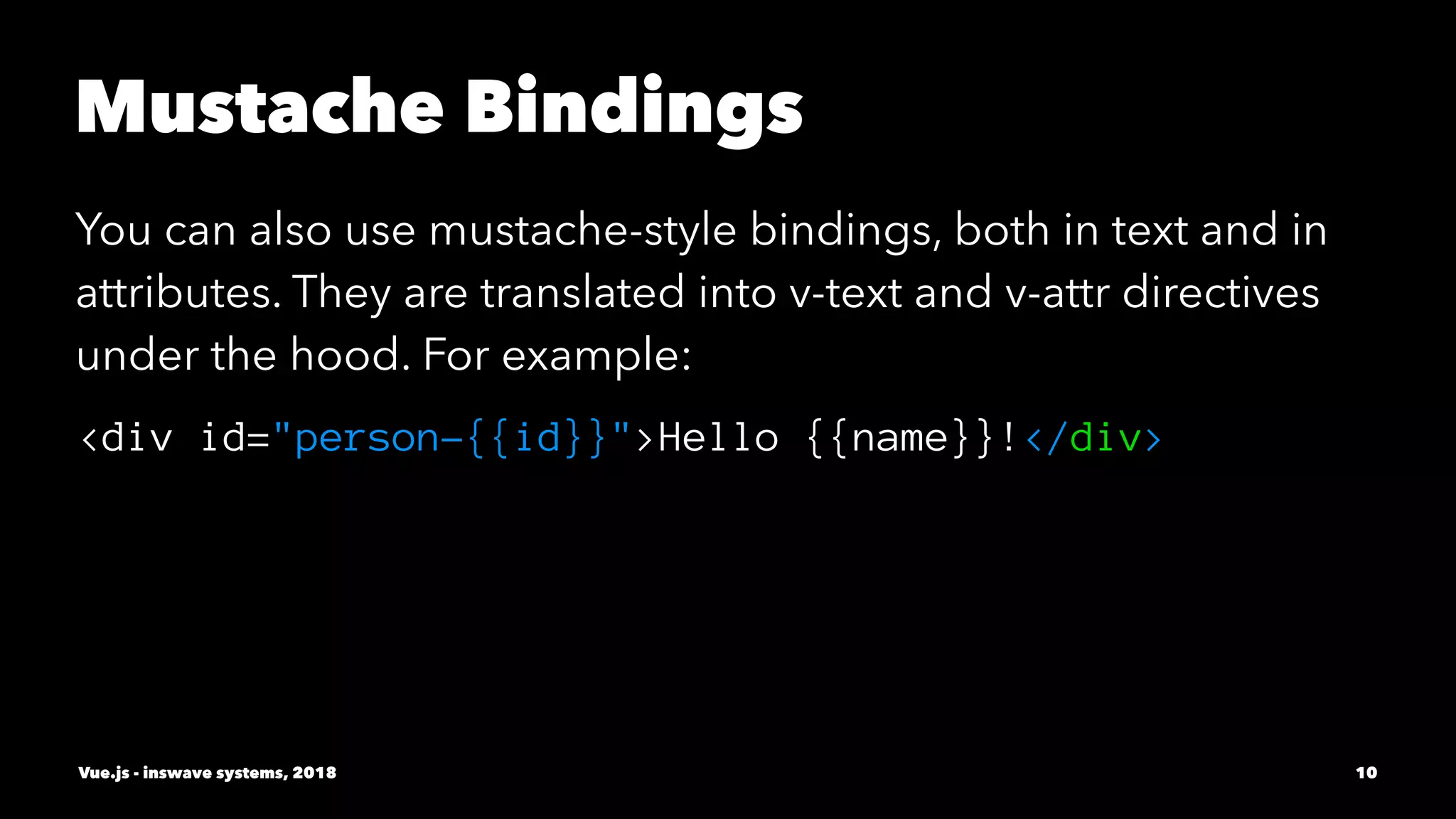 Mustache Bindings

You can also use mustache-style bindings, both in text and in attributes. They are translated into v-text and v-attr directives under the hood. For example:

<div id="person-{{id}}">Hello {{name}}!</div>

Vue.js - inswave systems, 2018

10